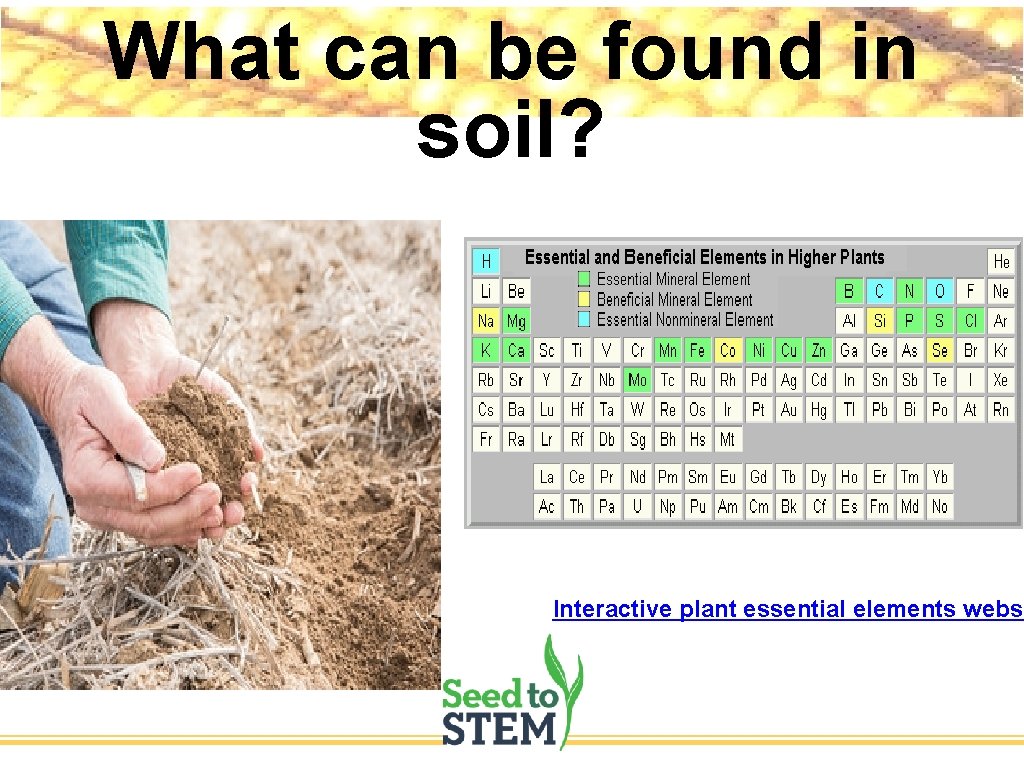 What can be found in soil?

Essential and Beneficial Elements in Higher Plants

Essential Mineral Element
Beneficial Mineral Element
Essential Nonmineral Element

H He
Li Be B C N O F Ne
Na Mg Al Si P S Cl Ar
K Ca Sc Ti V Cr Mn Fe Co Ni Cu Zn Ga Ge As Se Br Kr
Rb Sr Y Zr Nb Mo Tc Ru Rh Pd Ag Cd In Sn Sb Te I Xe
Cs Ba Lu Hf Ta W Re Os Ir Pt Au Hg Tl Pb Bi Po At Rn
Fr Ra Lr Rf Db Sg Bh Hs Mt
La Ce Pr Nd Pm Sm Eu Gd Tb Dy Ho Er Tm Yb
Ac Th Pa U Np Pu Am Cm Bk Cf Es Fm Md No

Interactive plant essential elements webs

Seed to STEM